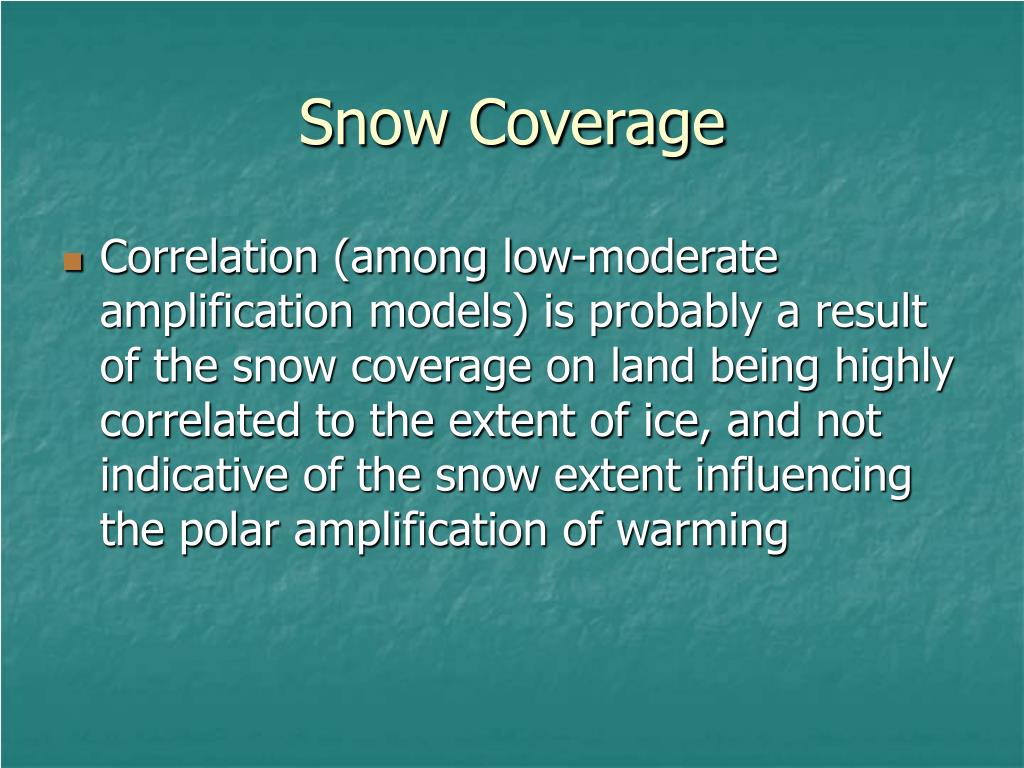 Snow Coverage

Correlation (among low-moderate amplification models) is probably a result of the snow coverage on land being highly correlated to the extent of ice, and not indicative of the snow extent influencing the polar amplification of warming